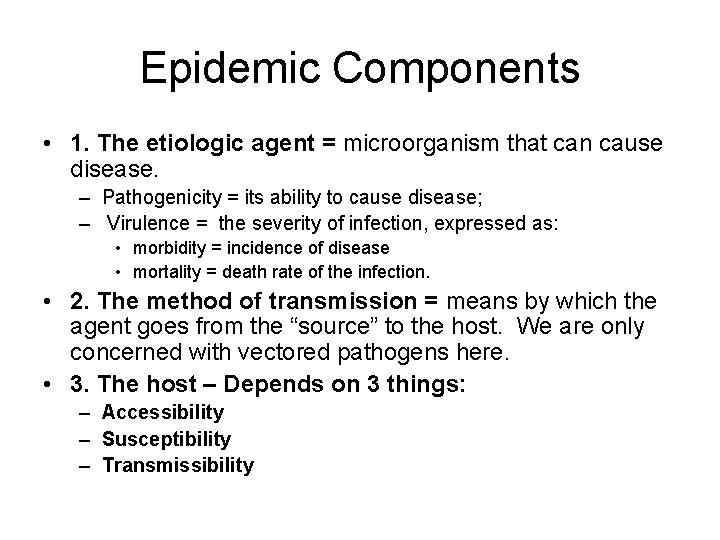 Epidemic Components

• 1. The etiologic agent = microorganism that can cause disease.
– Pathogenicity = its ability to cause disease;
– Virulence = the severity of infection, expressed as:
• morbidity = incidence of disease
• mortality = death rate of the infection.
• 2. The method of transmission = means by which the agent goes from the “source” to the host. We are only concerned with vectored pathogens here.
• 3. The host – Depends on 3 things:
– Accessibility
– Susceptibility
– Transmissibility